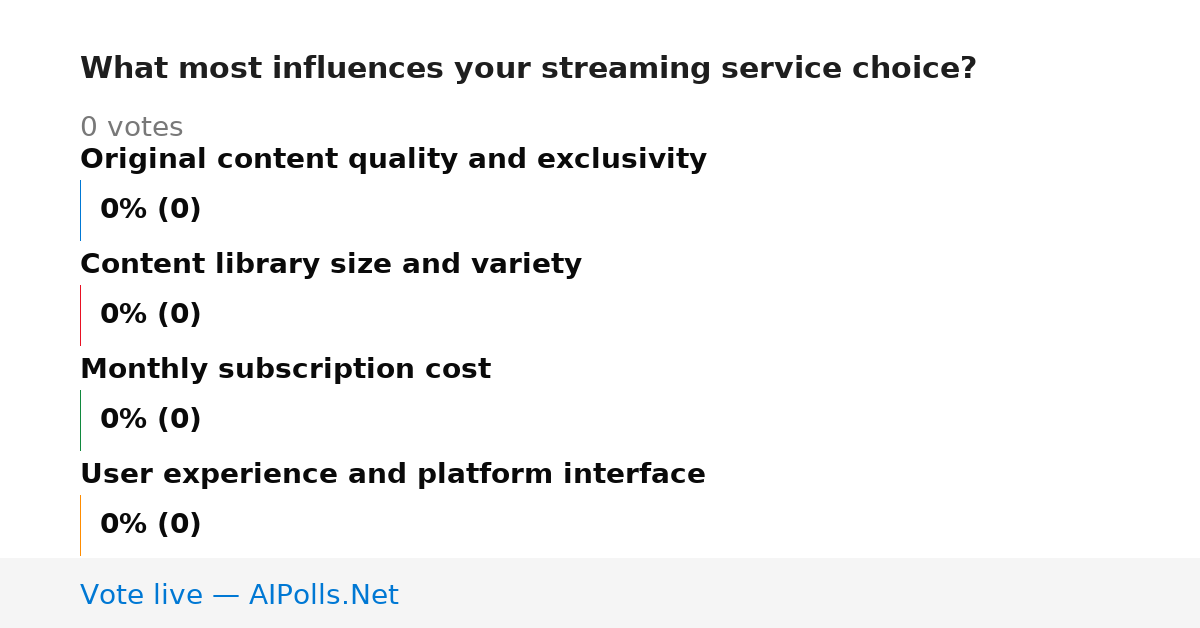 What most influences your streaming service choice?

0 votes

Original content quality and exclusivity

0% (0)

Content library size and variety

0% (0)

Monthly subscription cost

0% (0)

User experience and platform interface

0% (0)

Vote live — AIPolls.Net